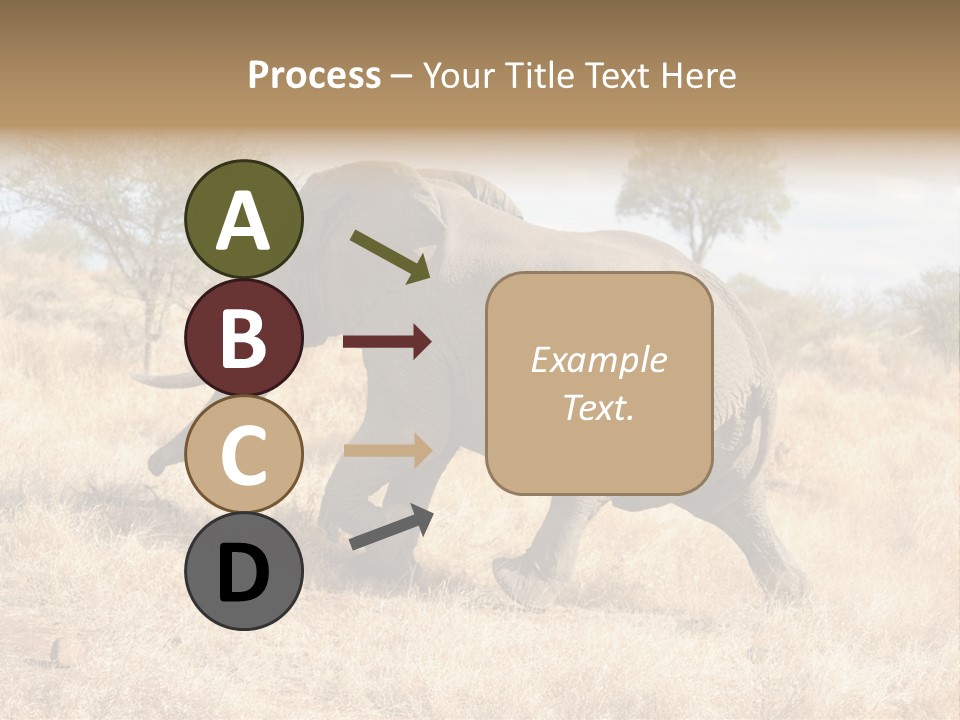 Process – Your Title Text Here

A
B
C
D

Example Text.